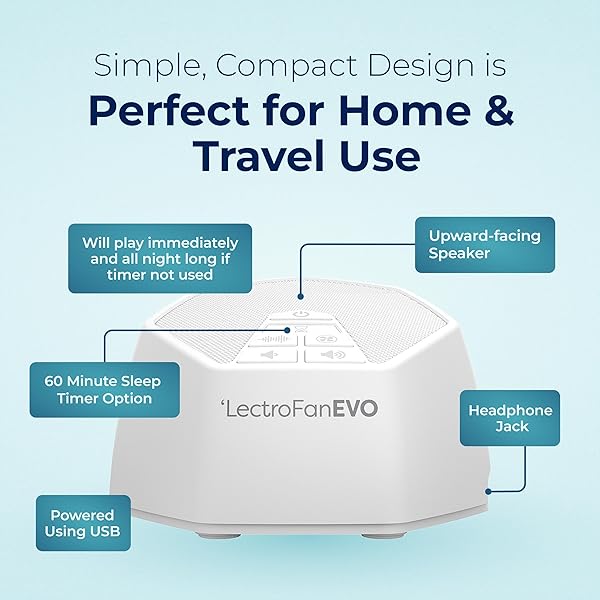 Simple, Compact Design is

Perfect for Home & Travel Use

Will play immediately and all night long if timer not used

Upward-facing Speaker

60 Minute Sleep Timer Option

'LectroFanEVO

Headphone Jack

Powered Using USB